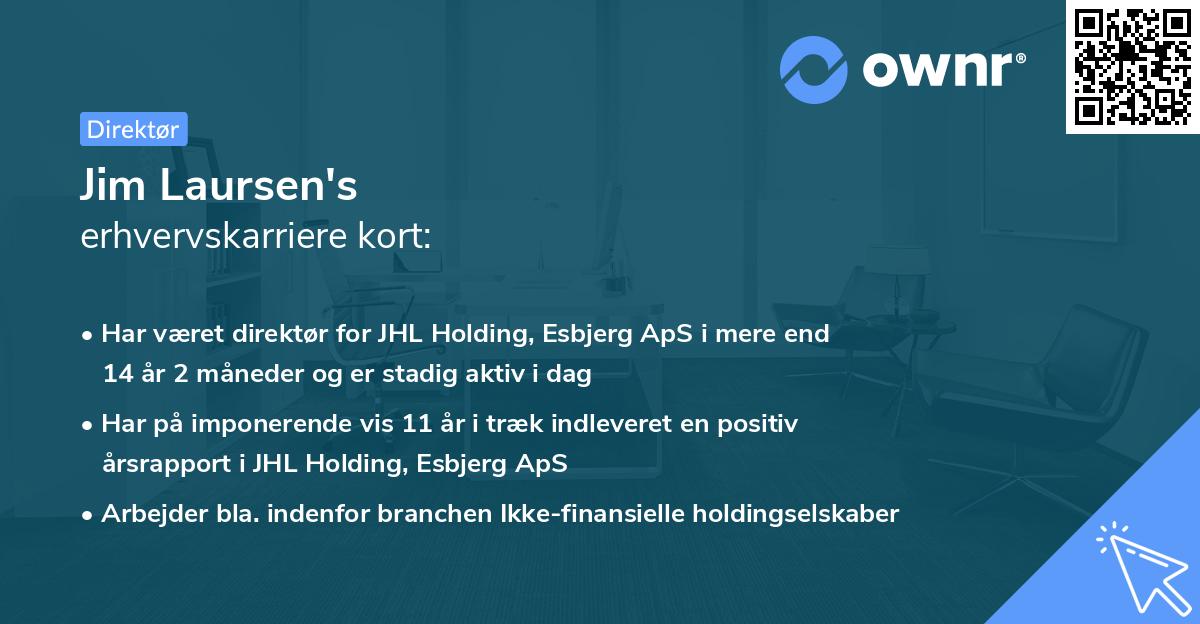 ownr®

Direktør

Jim Laursen's
erhvervskarriere kort:

• Har været direktør for JHL Holding, Esbjerg ApS i mere end 14 år 2 måneder og er stadig aktiv i dag

• Har på imponerende vis 11 år i træk indleveret en positiv årsrapport i JHL Holding, Esbjerg ApS

• Arbejder bla. indenfor branchen Ikke-finansielle holdingselskaber